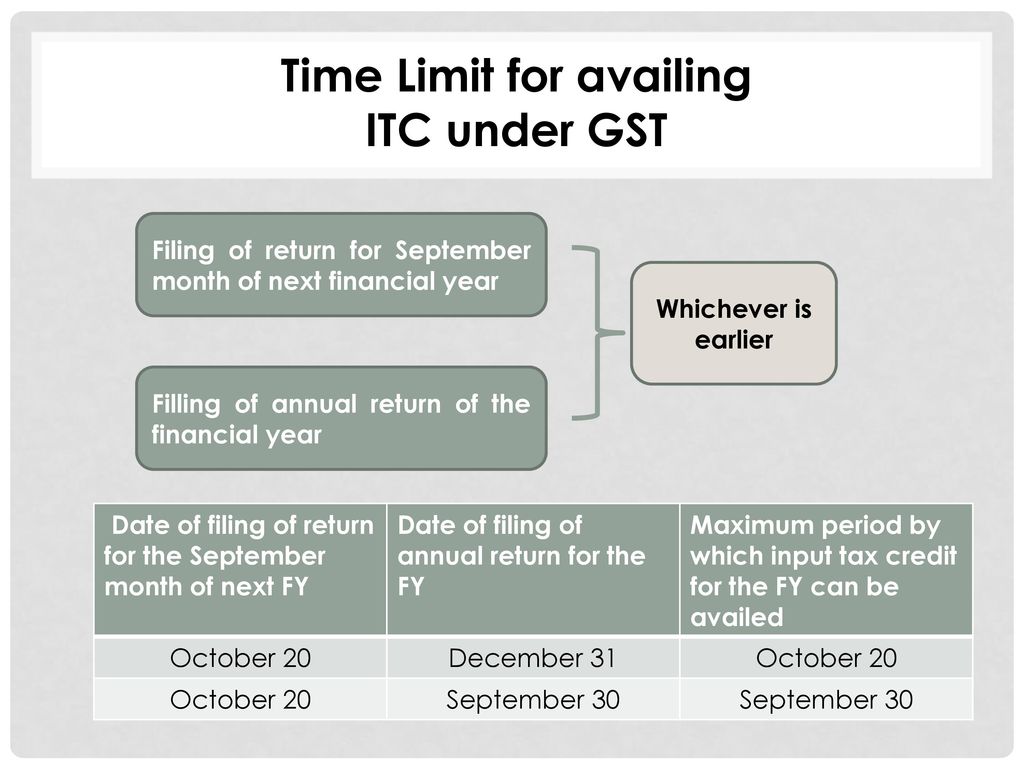 Time Limit for availing
ITC under GST

Filing of return for September month of next financial year

Filling of annual return of the financial year

Whichever is earlier

| Date of filing of return for the September month of next FY | Date of filing of annual return for the FY | Maximum period by which input tax credit for the FY can be availed |
|---|---|---|
| October 20 | December 31 | October 20 |
| October 20 | September 30 | September 30 |